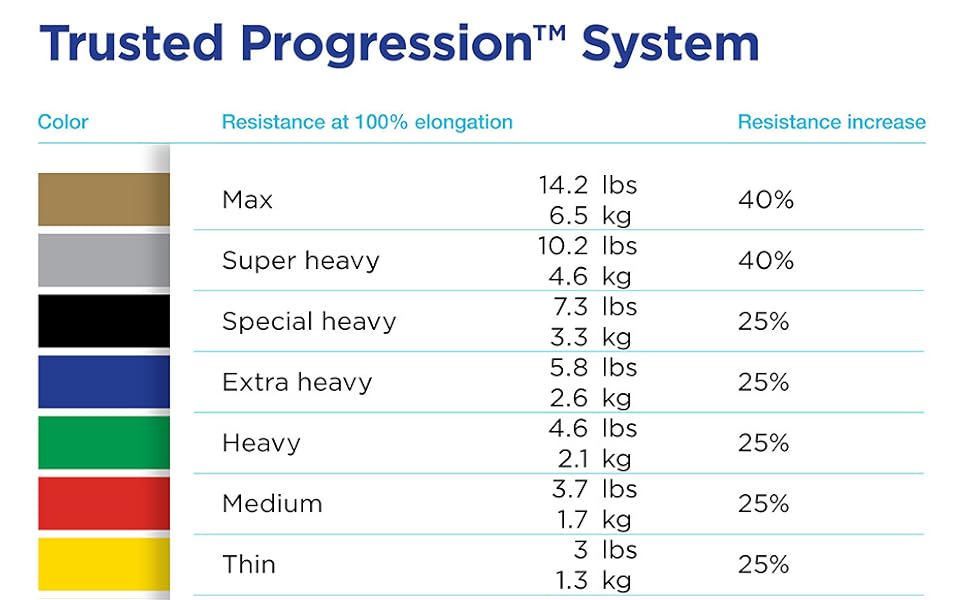 Trusted Progression™ System

| Color | Resistance at 100% elongation | | Resistance increase |
|---|---|---|---|
| | Max | 14.2 lbs 6.5 kg | 40% |
| | Super heavy | 10.2 lbs 4.6 kg | 40% |
| | Special heavy | 7.3 lbs 3.3 kg | 25% |
| | Extra heavy | 5.8 lbs 2.6 kg | 25% |
| | Heavy | 4.6 lbs 2.1 kg | 25% |
| | Medium | 3.7 lbs 1.7 kg | 25% |
| | Thin | 3 lbs 1.3 kg | 25% |